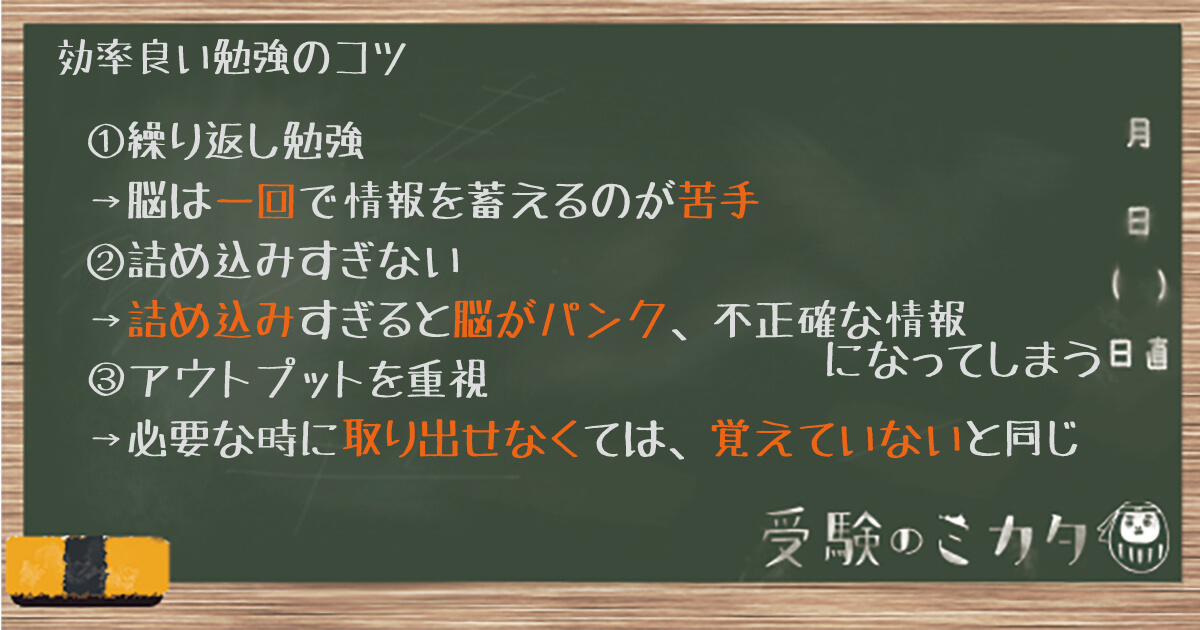 効率良い勉強のコツ

①繰り返し勉強
→脳は一回で情報を蓄えるのが苦手
②詰め込みすぎない
→詰め込みすぎると脳がパンク、不正確な情報になってしまう
③アウトプットを重視
→必要な時に取り出せなくては、覚えていないと同じ

月
日
( )
日直

受験のミカタ